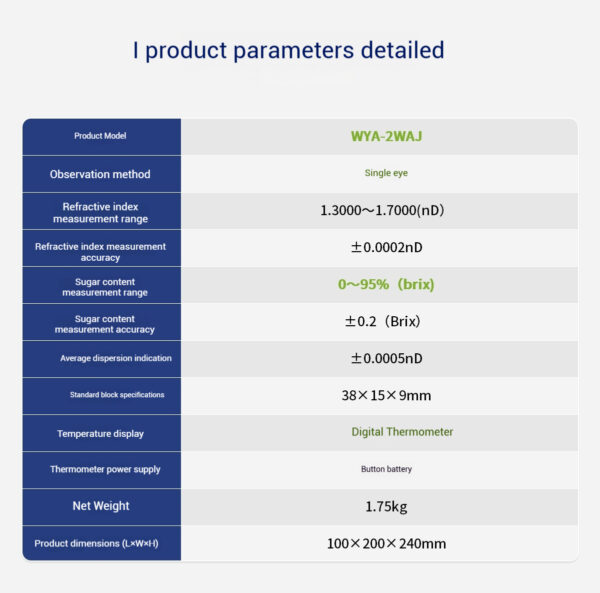 I product parameters detailed

| Product Model | WYA-2WAJ |
|---|---|
| Observation method | Single eye |
| Refractive index measurement range | 1.3000～1.7000(nD) |
| Refractive index measurement accuracy | ±0.0002nD |
| Sugar content measurement range | 0～95%（brix) |
| Sugar content measurement accuracy | ±0.2（Brix） |
| Average dispersion indication | ±0.0005nD |
| Standard block specifications | 38×15×9mm |
| Temperature display | Digital Thermometer |
| Thermometer power supply | Button battery |
| Net Weight | 1.75kg |
| Product dimensions (L×W×H) | 100×200×240mm |